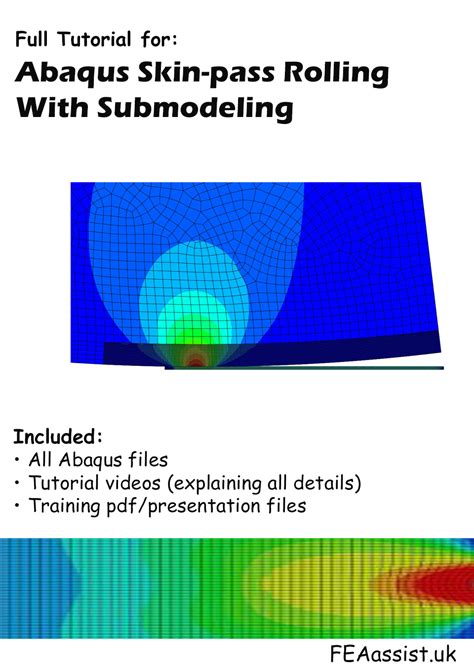 Full Tutorial for:
Abaqus Skin-pass Rolling With Submodeling

Included:
• All Abaqus files
• Tutorial videos (explaining all details)
• Training pdf/presentation files

FEAassist.uk